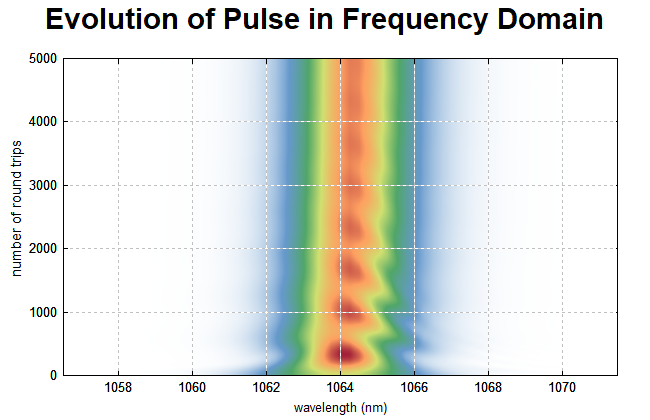 Evolution of Pulse in Frequency Domain

number of round trips

5000
4000
3000
2000
1000
0

1058 1060 1062 1064 1066 1068 1070

wavelength (nm)